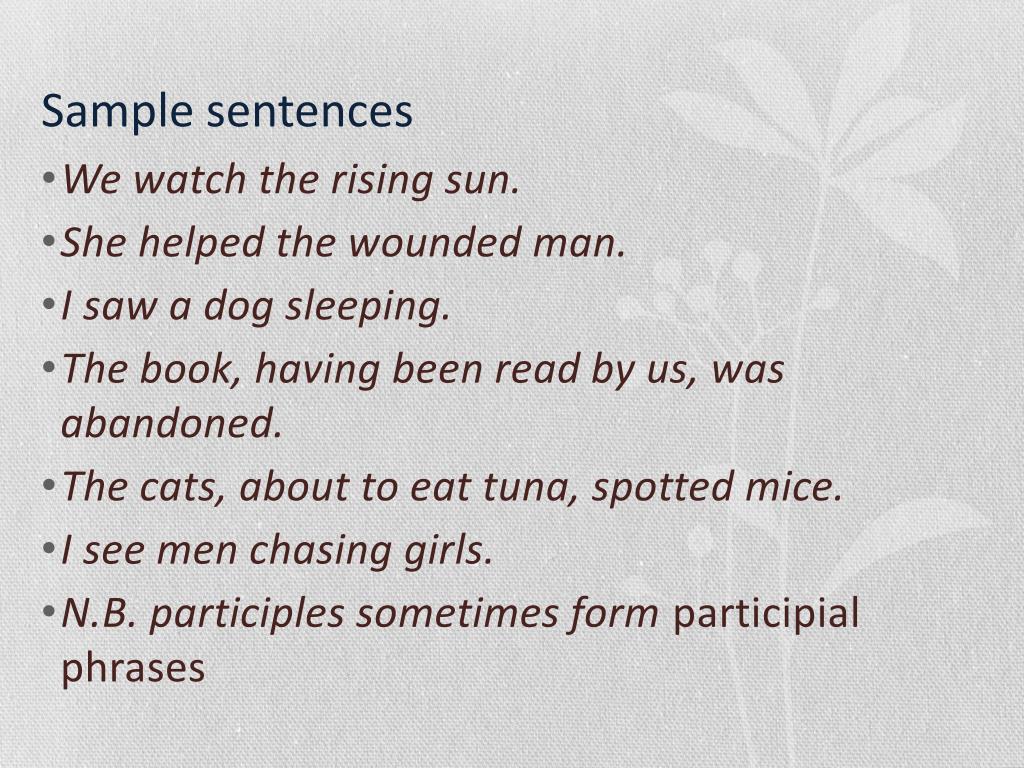 Sample sentences

• We watch the rising sun.
• She helped the wounded man.
• I saw a dog sleeping.
• The book, having been read by us, was abandoned.
• The cats, about to eat tuna, spotted mice.
• I see men chasing girls.
• N.B. participles sometimes form participial phrases